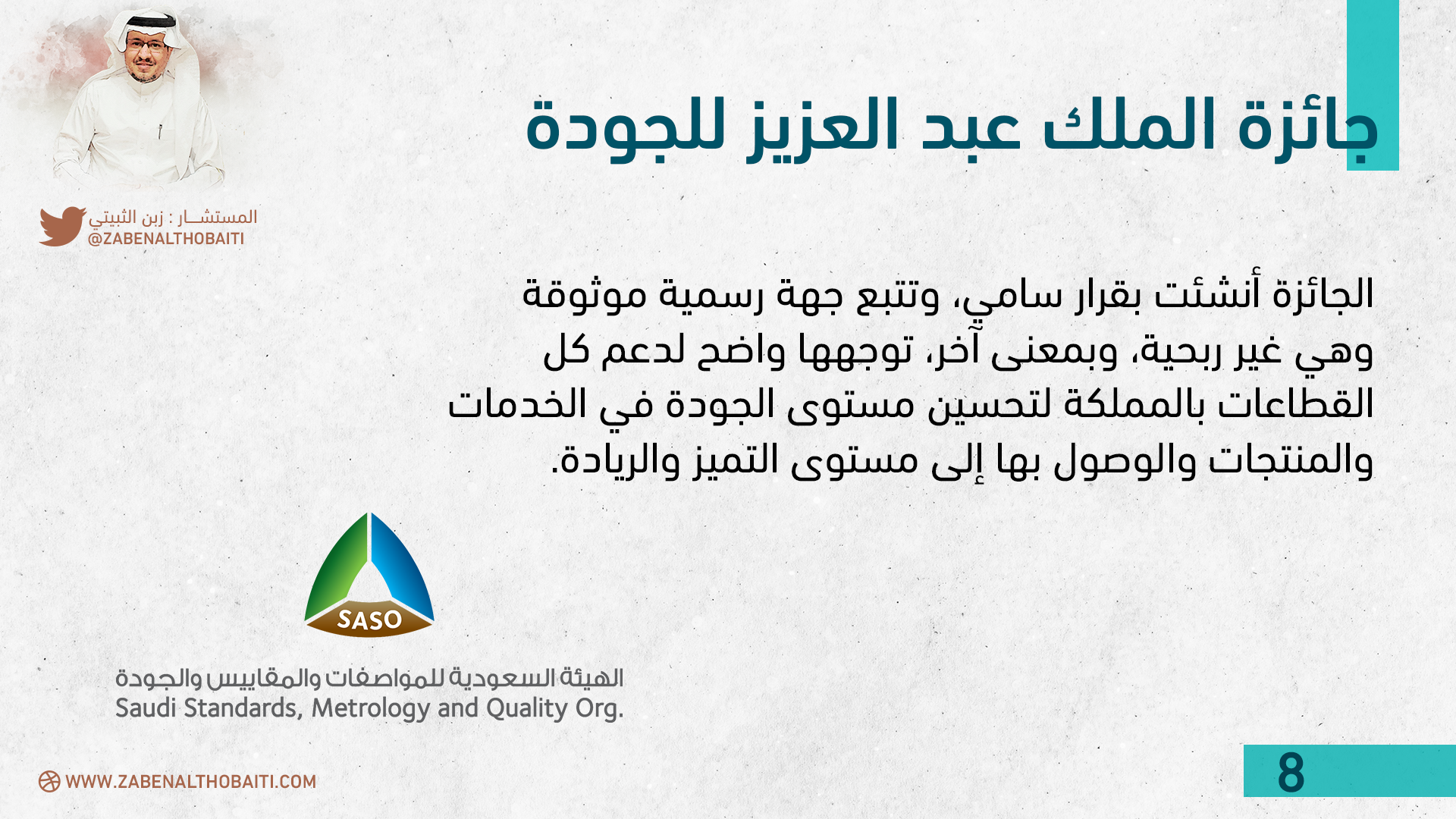 جائزة الملك عبد العزيز للجودة

المستشــار : زبن الثبيتي
@ZABENALTHOBAITI

الجائزة أنشئت بقرار سامي، وتتبع جهة رسمية موثوقة وهي غير ربحية، وبمعنى آخر، توجهها واضح لدعم كل القطاعات بالمملكة لتحسين مستوى الجودة في الخدمات والمنتجات والوصول بها إلى مستوى التميز والريادة.

SASO
الهيئة السعودية للمواصفات والمقاييس والجودة
Saudi Standards, Metrology and Quality Org.

WWW.ZABENALTHOBAITI.COM

8